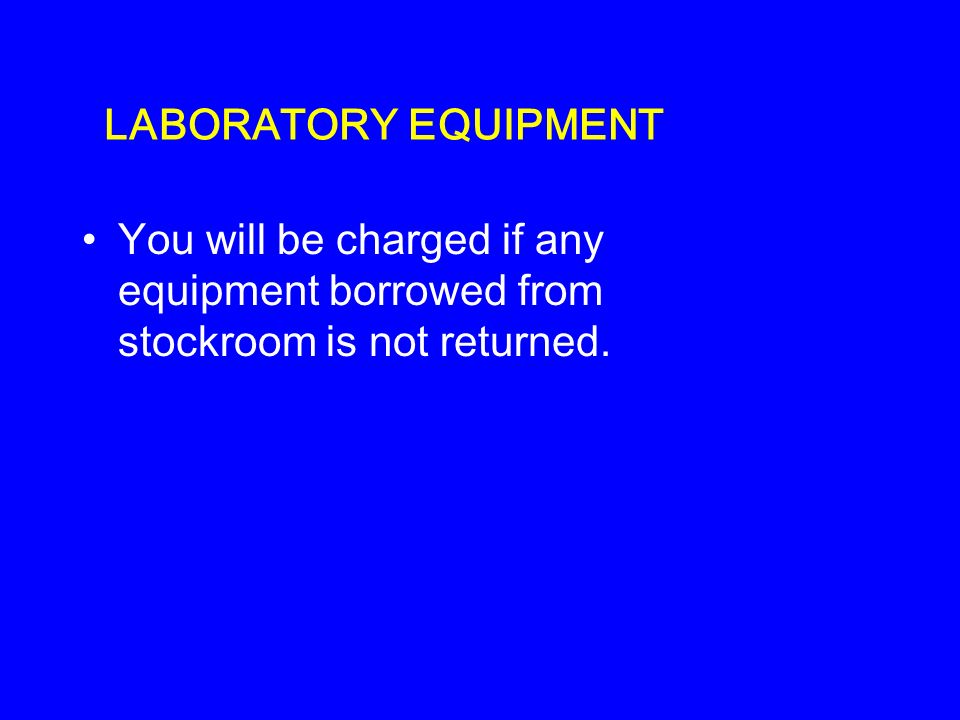 LABORATORY EQUIPMENT

• You will be charged if any equipment borrowed from stockroom is not returned.